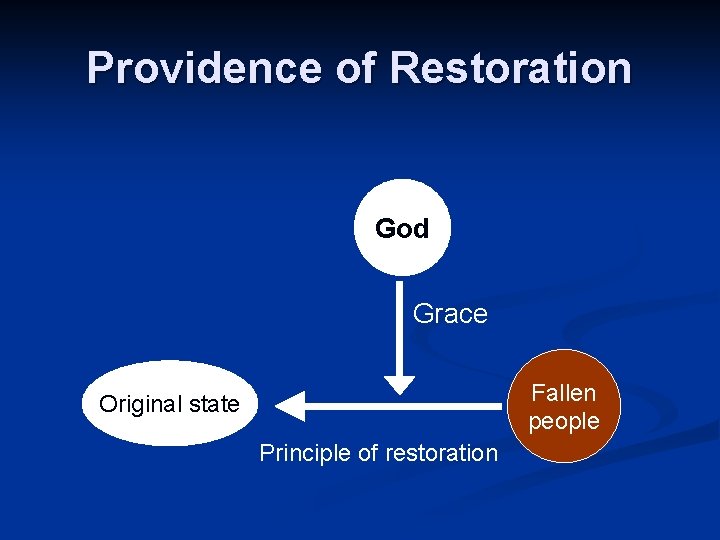 Providence of Restoration

God

Grace

Original state

Fallen people

Principle of restoration